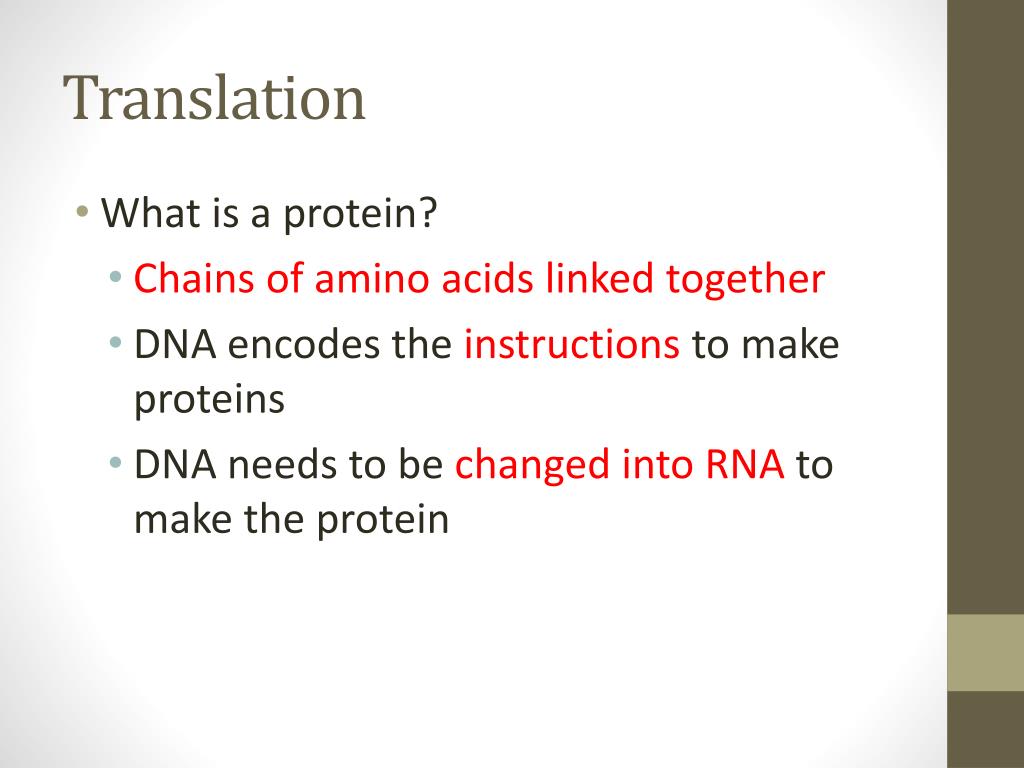 Translation

• What is a protein?
• Chains of amino acids linked together
• DNA encodes the instructions to make proteins
• DNA needs to be changed into RNA to make the protein